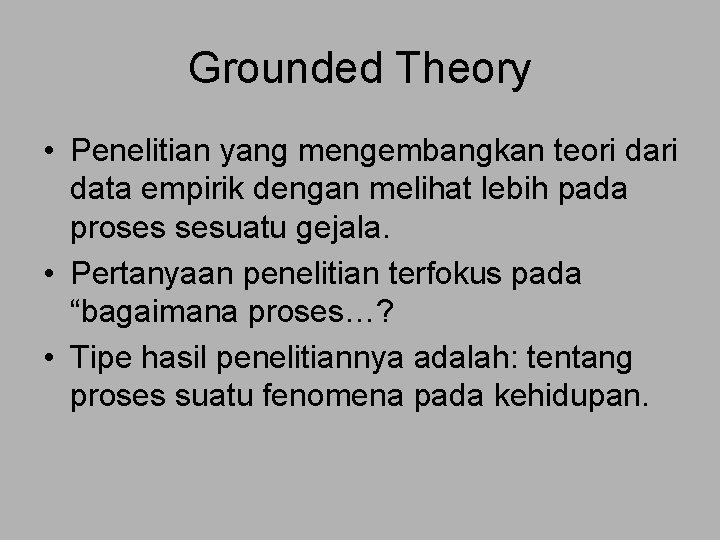 Grounded Theory

• Penelitian yang mengembangkan teori dari data empirik dengan melihat lebih pada proses sesuatu gejala.
• Pertanyaan penelitian terfokus pada “bagaimana proses…?
• Tipe hasil penelitiannya adalah: tentang proses suatu fenomena pada kehidupan.